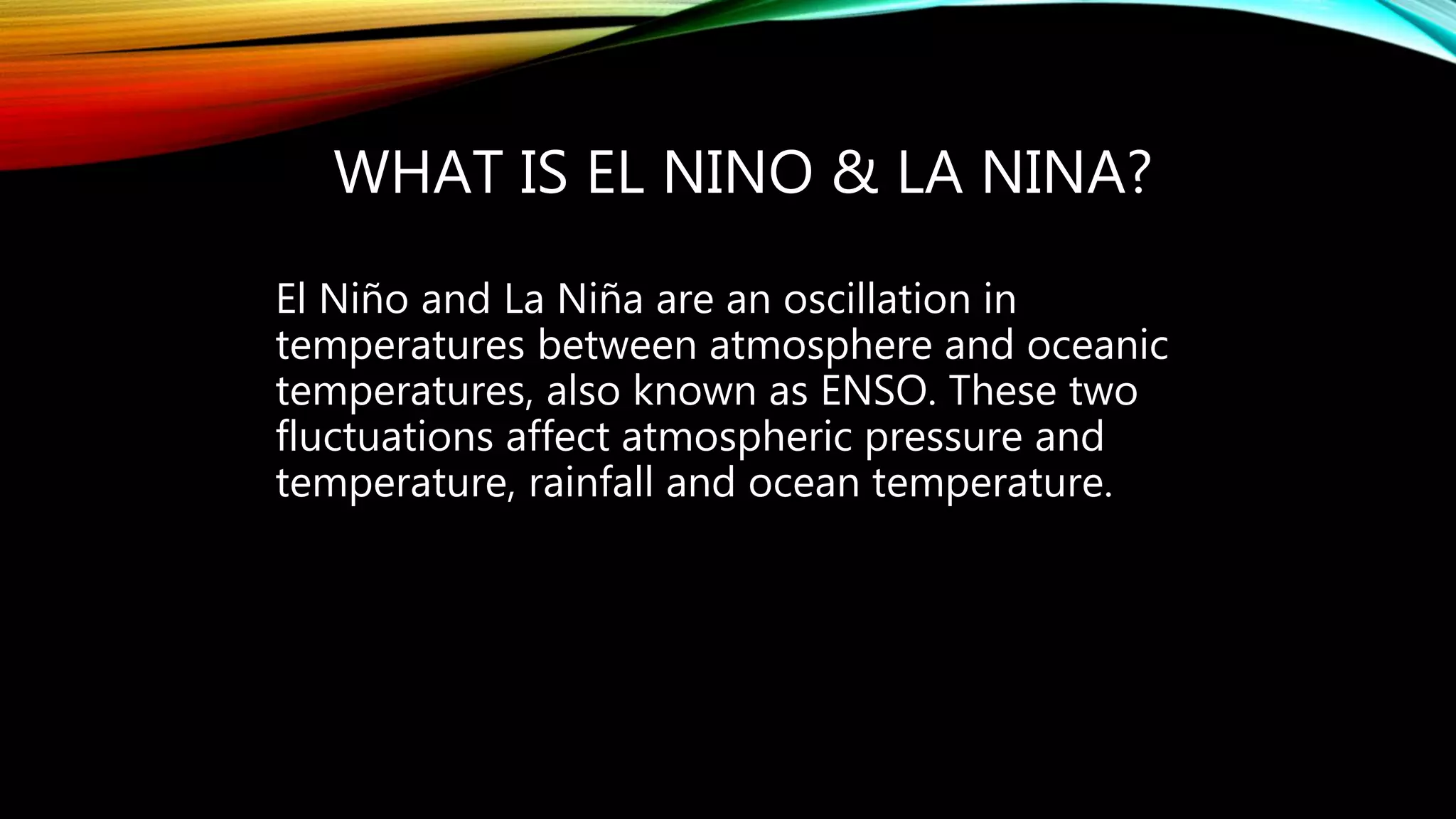 WHAT IS EL NINO & LA NINA?

El Niño and La Niña are an oscillation in temperatures between atmosphere and oceanic temperatures, also known as ENSO. These two fluctuations affect atmospheric pressure and temperature, rainfall and ocean temperature.